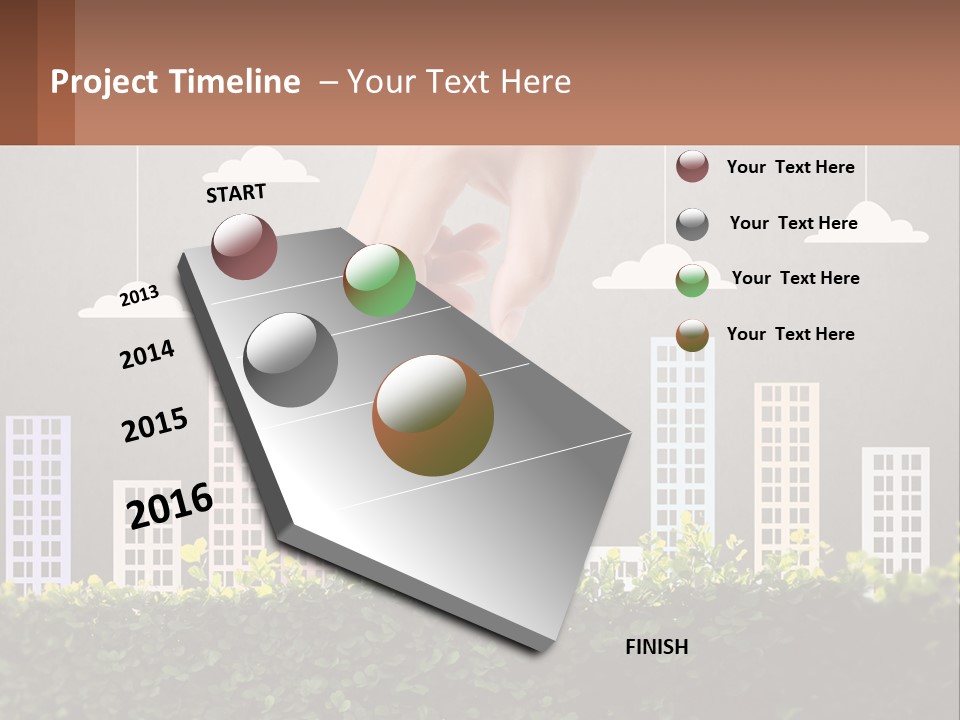 Project Timeline – Your Text Here

START

2013

2014

2015

2016

Your Text Here

Your Text Here

Your Text Here

Your Text Here

FINISH